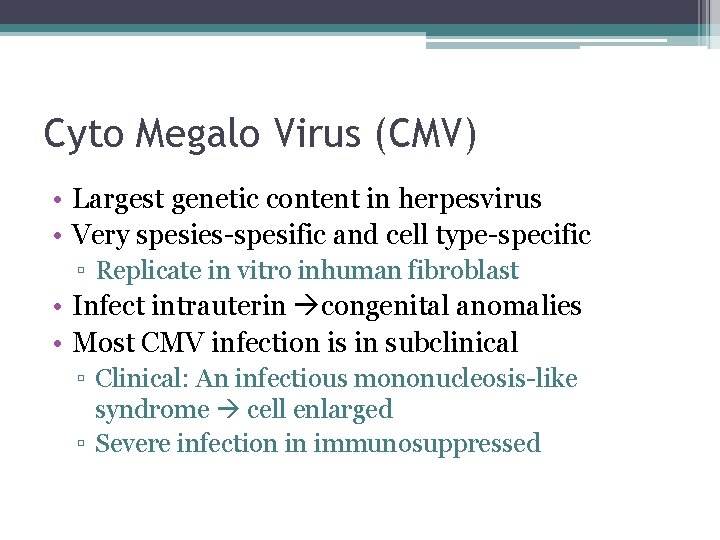 Cyto Megalo Virus (CMV)

• Largest genetic content in herpesvirus
• Very spesies-spesific and cell type-specific
  ▫ Replicate in vitro inhuman fibroblast
• Infect intrauterin →congenital anomalies
• Most CMV infection is in subclinical
  ▫ Clinical: An infectious mononucleosis-like syndrome → cell enlarged
  ▫ Severe infection in immunosuppressed